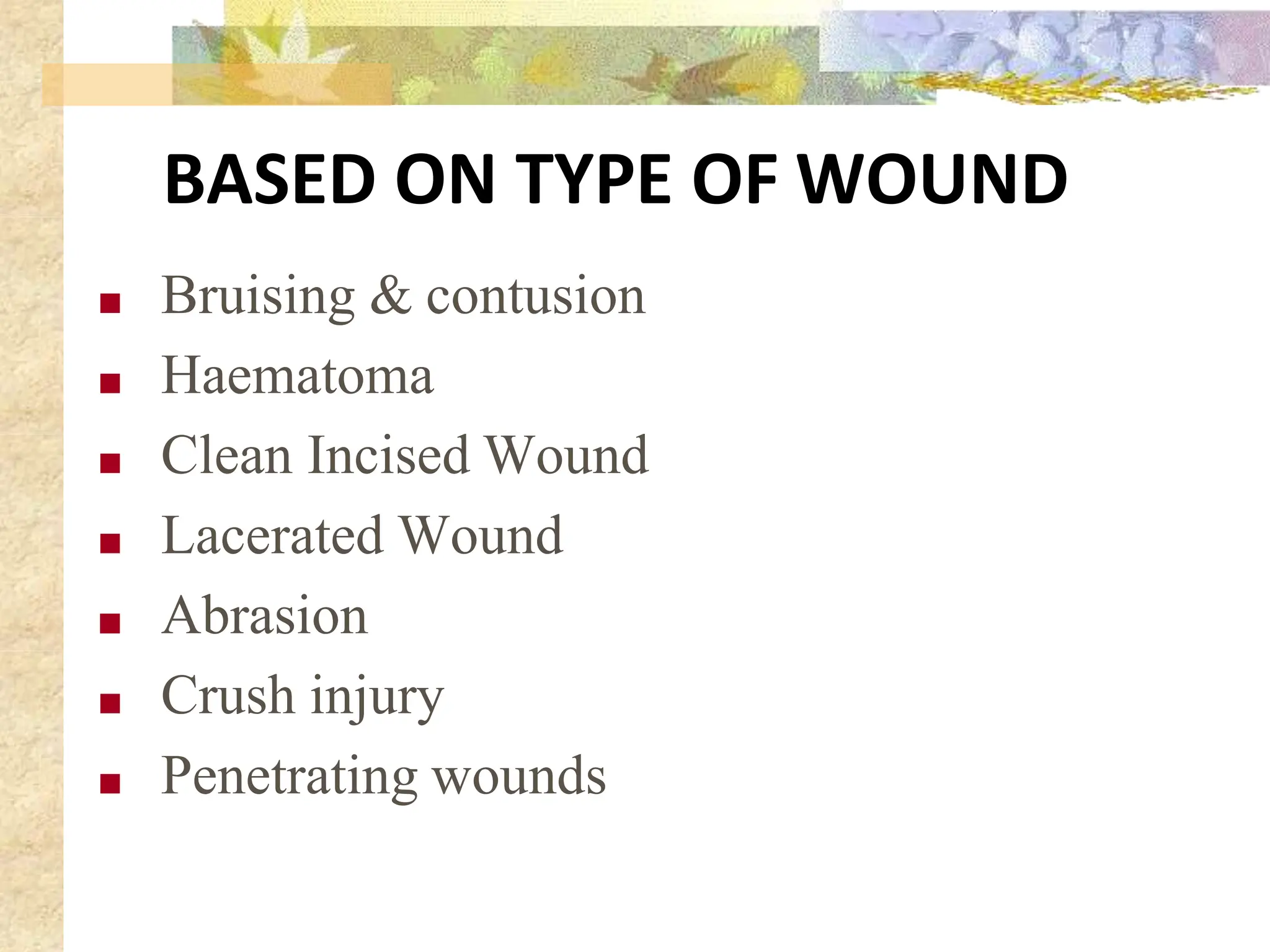 BASED ON TYPE OF WOUND

- Bruising & contusion
- Haematoma
- Clean Incised Wound
- Lacerated Wound
- Abrasion
- Crush injury
- Penetrating wounds